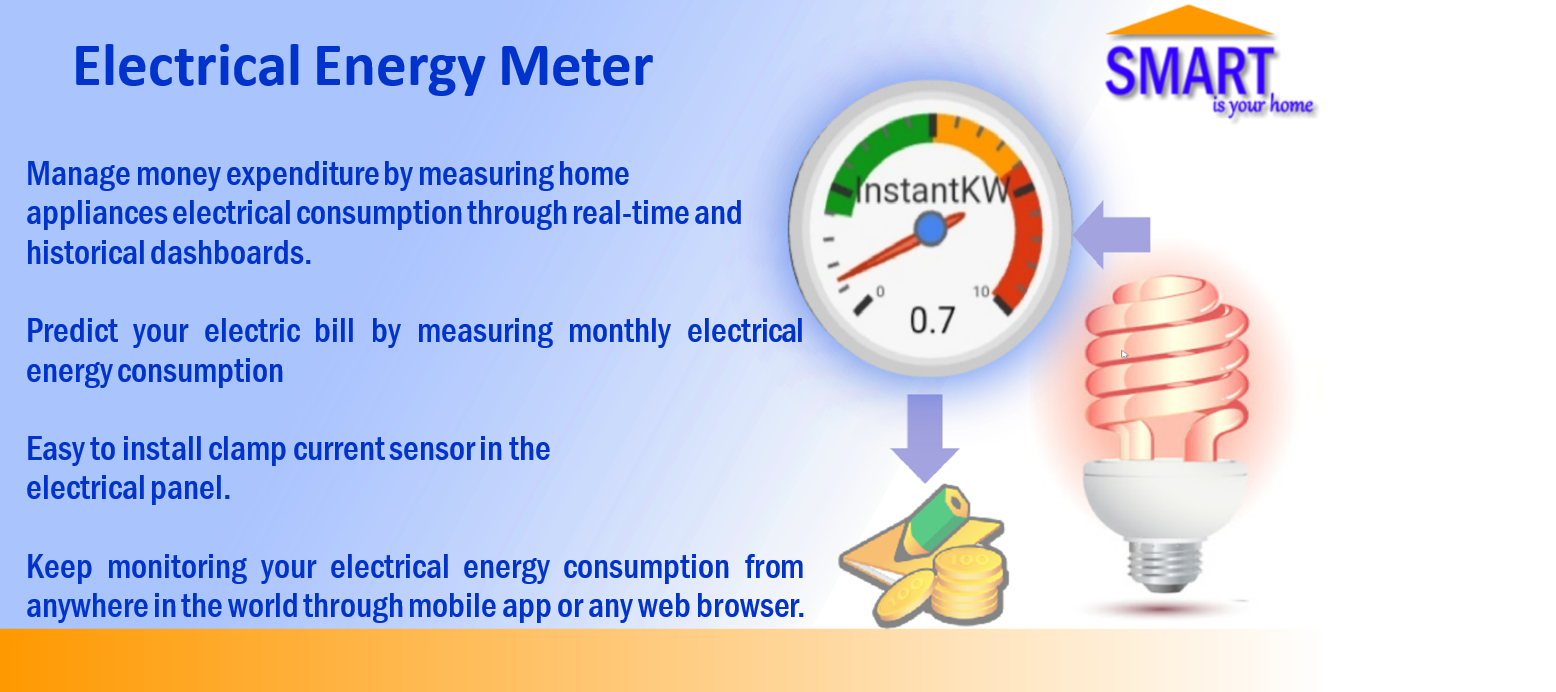 Electrical Energy Meter

SMART
is your home

Manage money expenditure by measuring home appliances electrical consumption through real-time and historical dashboards.

Predict your electric bill by measuring monthly electrical energy consumption

Easy to install clamp current sensor in the electrical panel.

Keep monitoring your electrical energy consumption from anywhere in the world through mobile app or any web browser.

InstantKW
0
10
0.7